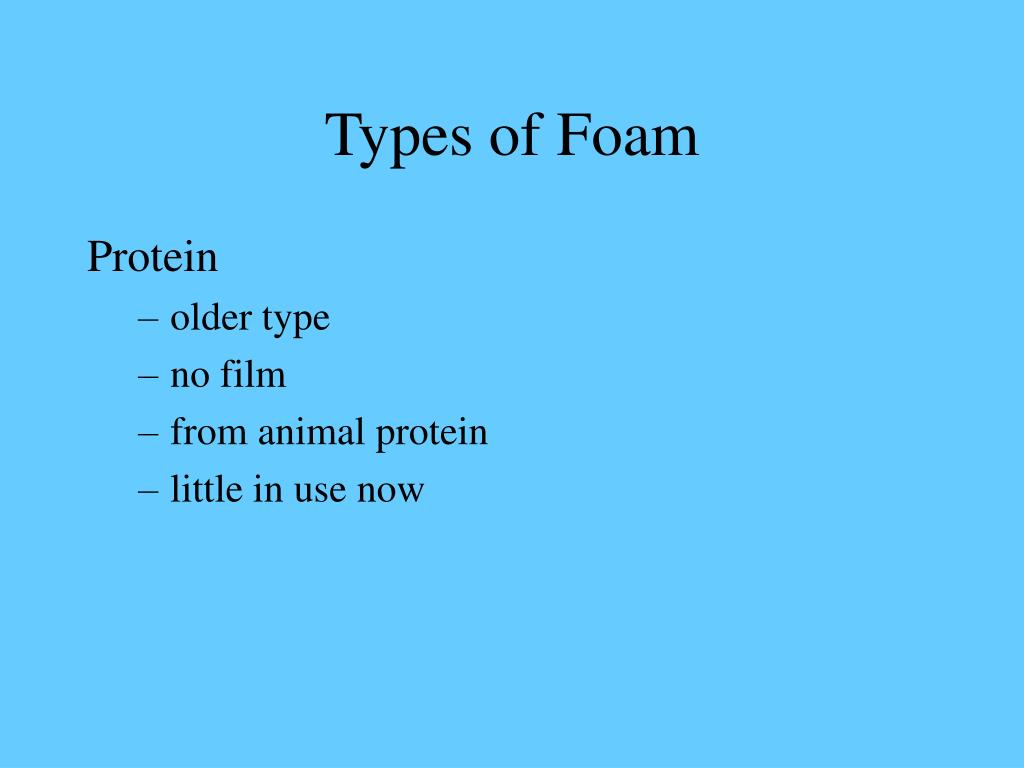 Types of Foam

Protein
– older type
– no film
– from animal protein
– little in use now